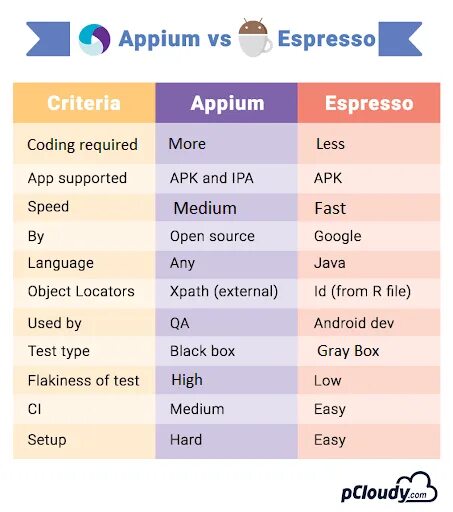 Appium vs Espresso

| Criteria | Appium | Espresso |
|---|---|---|
| Coding required | More | Less |
| App supported | APK and IPA | APK |
| Speed | Medium | Fast |
| By | Open source | Google |
| Language | Any | Java |
| Object Locators | Xpath (external) | Id (from R file) |
| Used by | QA | Android dev |
| Test type | Black box | Gray Box |
| Flakiness of test | High | Low |
| CI | Medium | Easy |
| Setup | Hard | Easy |

pCloudy.com